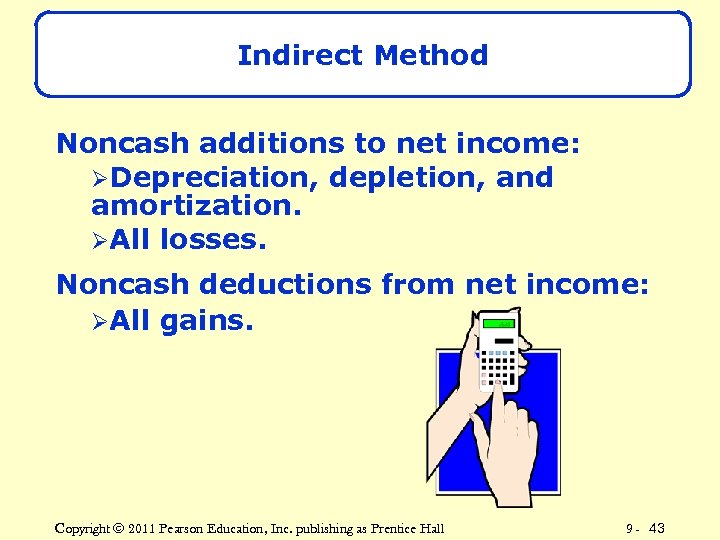 Indirect Method

Noncash additions to net income:

➢Depreciation, depletion, and amortization.

➢All losses.

Noncash deductions from net income:

➢All gains.

Copyright © 2011 Pearson Education, Inc. publishing as Prentice Hall

9 - 43